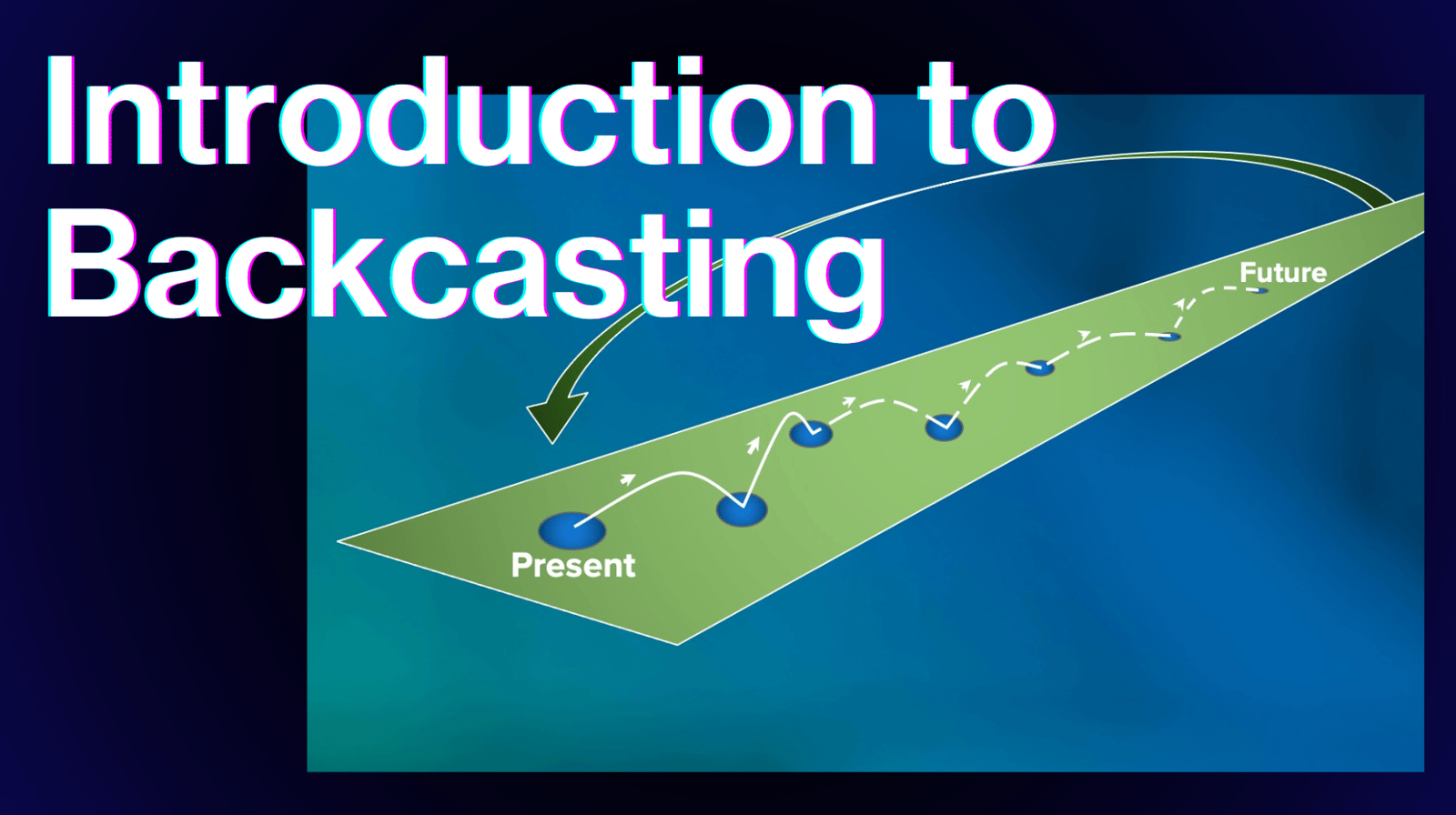 Introduction to Backcasting

Future

Present